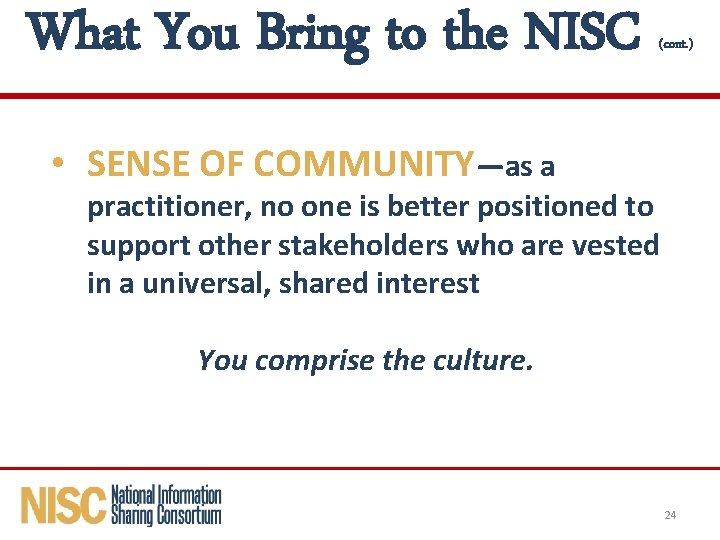 What You Bring to the NISC (cont.)

• SENSE OF COMMUNITY—as a practitioner, no one is better positioned to support other stakeholders who are vested in a universal, shared interest

You comprise the culture.

NISC National Information Sharing Consortium

24